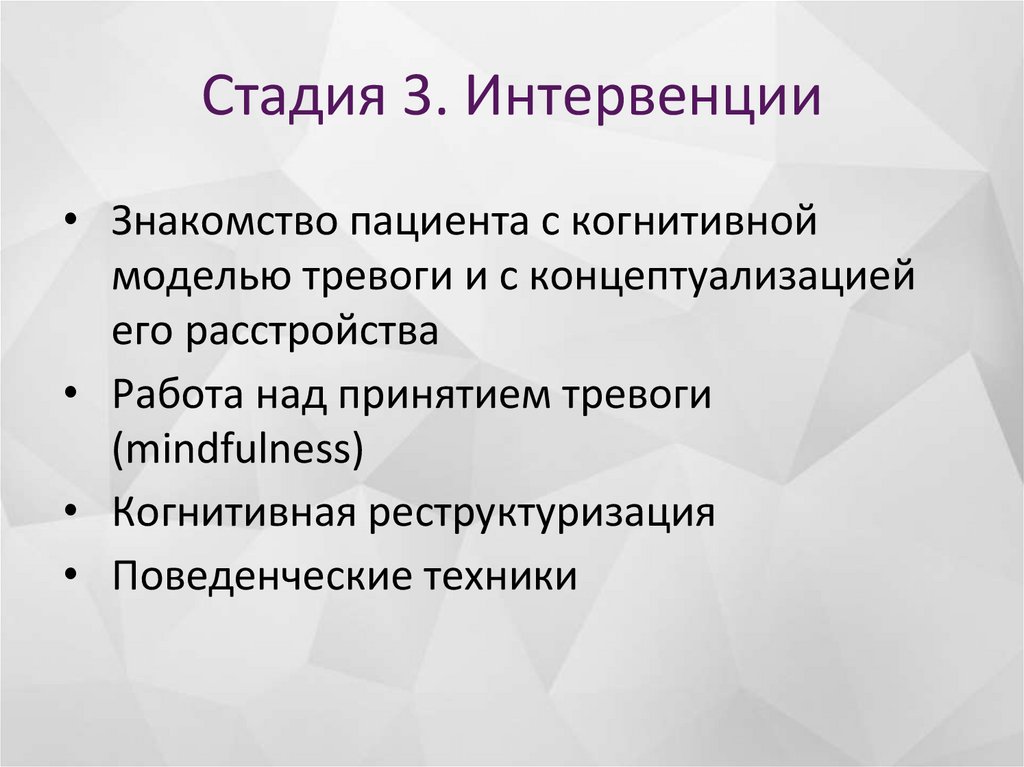 Стадия 3. Интервенции

• Знакомство пациента с когнитивной моделью тревоги и с концептуализацией его расстройства
• Работа над принятием тревоги (mindfulness)
• Когнитивная реструктуризация
• Поведенческие техники